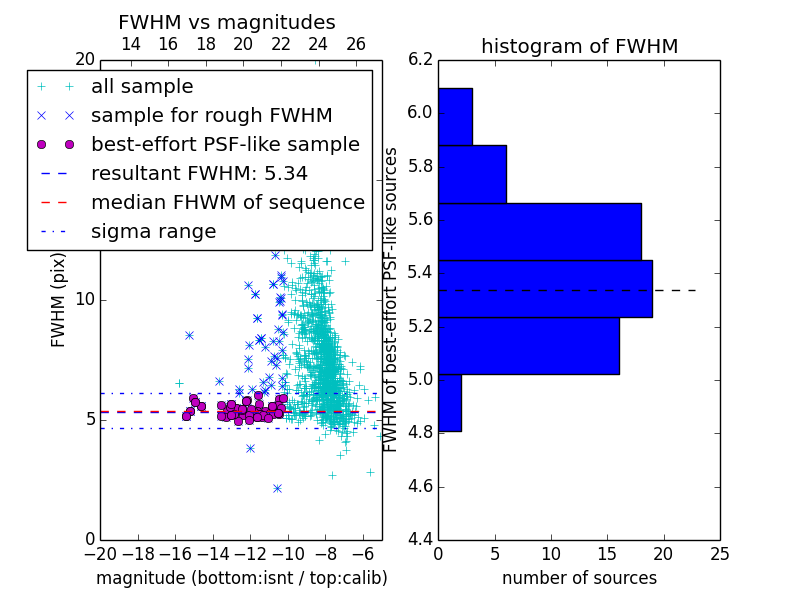 FWHM vs magnitudes

14 16 18 20 22 24 26

20

all sample

sample for rough FWHM

best-effort PSF-like sample

resultant FWHM: 5.34

median FHWM of sequence

sigma range

FWHM (pix)

10

5

0

−20 −18 −16 −14 −12 −10 −8 −6

magnitude (bottom:isnt / top:calib)

histogram of FWHM

6.2

6.0

5.8

5.6

5.4

5.2

5.0

4.8

4.6

4.4

FWHM of best-effort PSF-like sources

0 5 10 15 20 25

number of sources